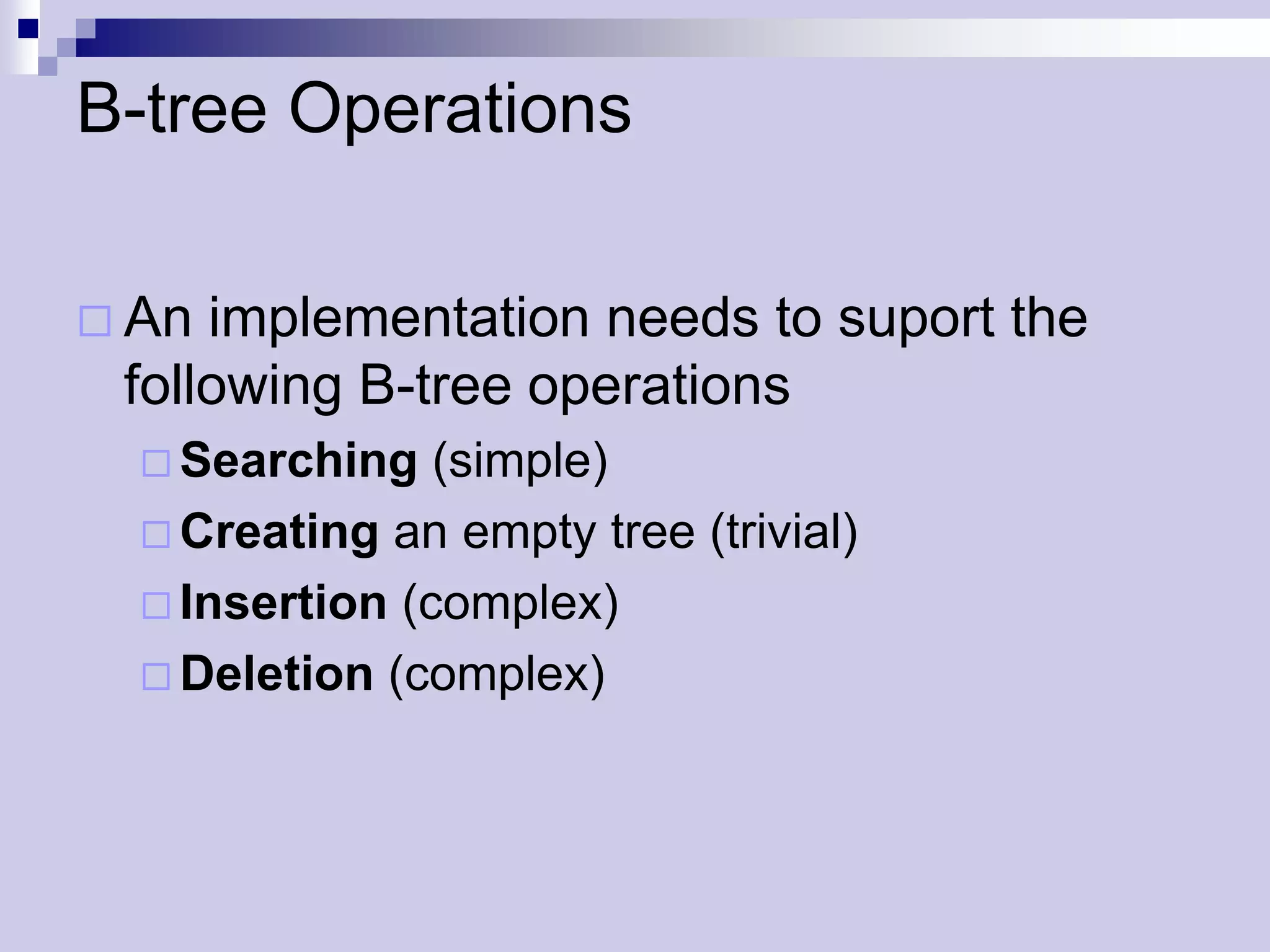 B-tree Operations

An implementation needs to suport the following B-tree operations

Searching (simple)

Creating an empty tree (trivial)

Insertion (complex)

Deletion (complex)